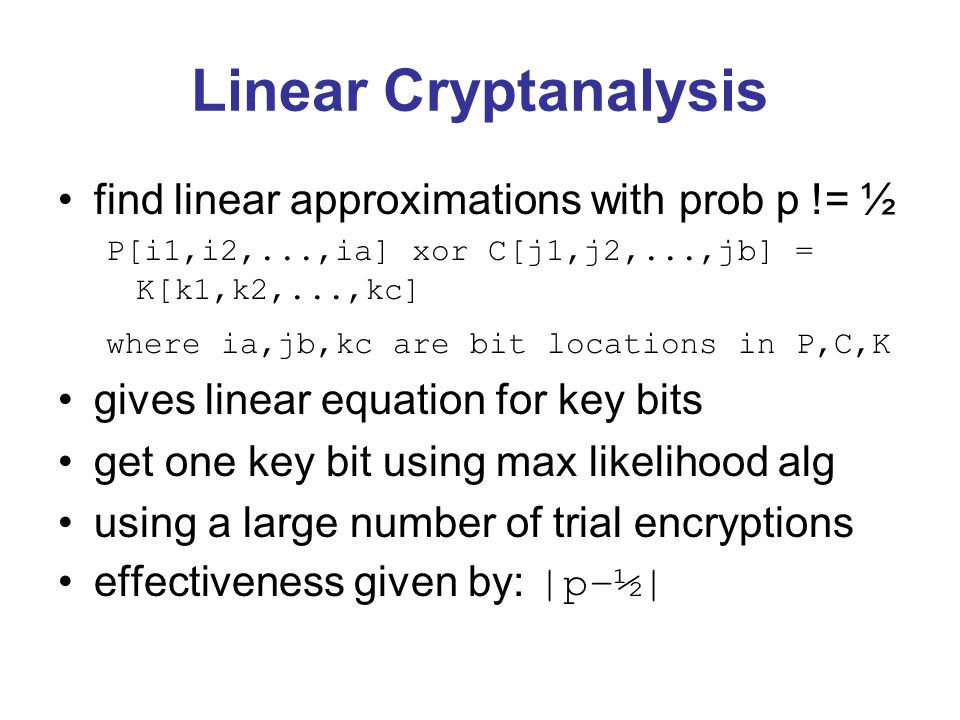 Linear Cryptanalysis

• find linear approximations with prob p != ½

P[i1,i2,...,ia] xor C[j1,j2,...,jb] = K[k1,k2,...,kc]

where ia,jb,kc are bit locations in P,C,K

• gives linear equation for key bits
• get one key bit using max likelihood alg
• using a large number of trial encryptions
• effectiveness given by: |p–½|